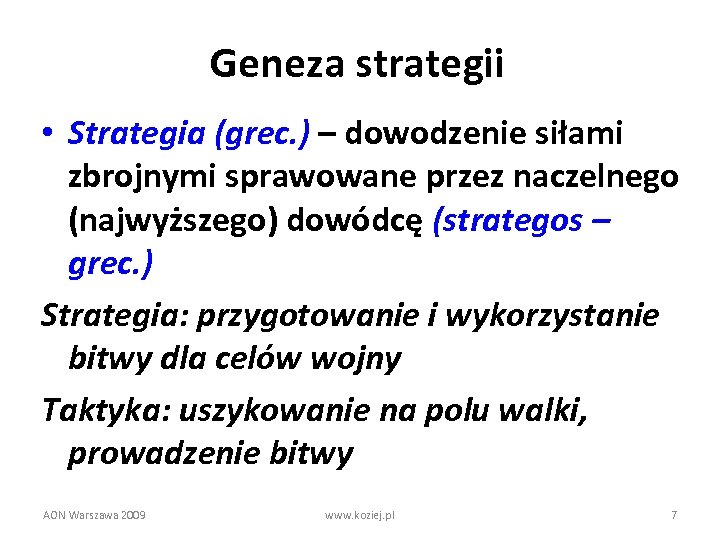 Geneza strategii

• Strategia (grec.) – dowodzenie siłami zbrojnymi sprawowane przez naczelnego (najwyższego) dowódcę (strategos – grec.)

Strategia: przygotowanie i wykorzystanie bitwy dla celów wojny

Taktyka: uszykowanie na polu walki, prowadzenie bitwy

AON Warszawa 2009 www.koziej.pl 7